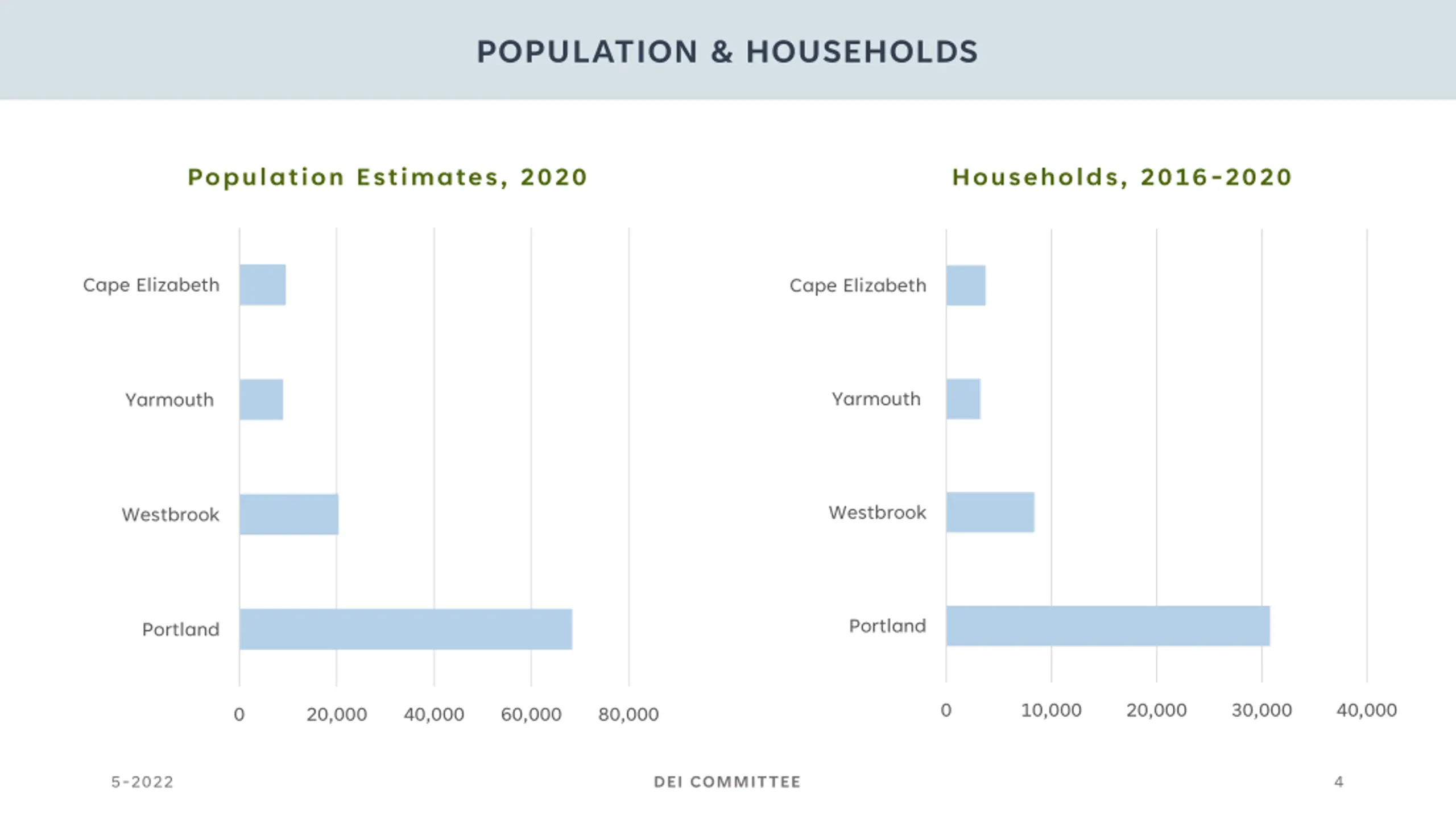 POPULATION & HOUSEHOLDS

Population Estimates, 2020

Cape Elizabeth
Yarmouth
Westbrook
Portland

0 20,000 40,000 60,000 80,000

Households, 2016-2020

Cape Elizabeth
Yarmouth
Westbrook
Portland

0 10,000 20,000 30,000 40,000

5-2022
DEI COMMITTEE
4